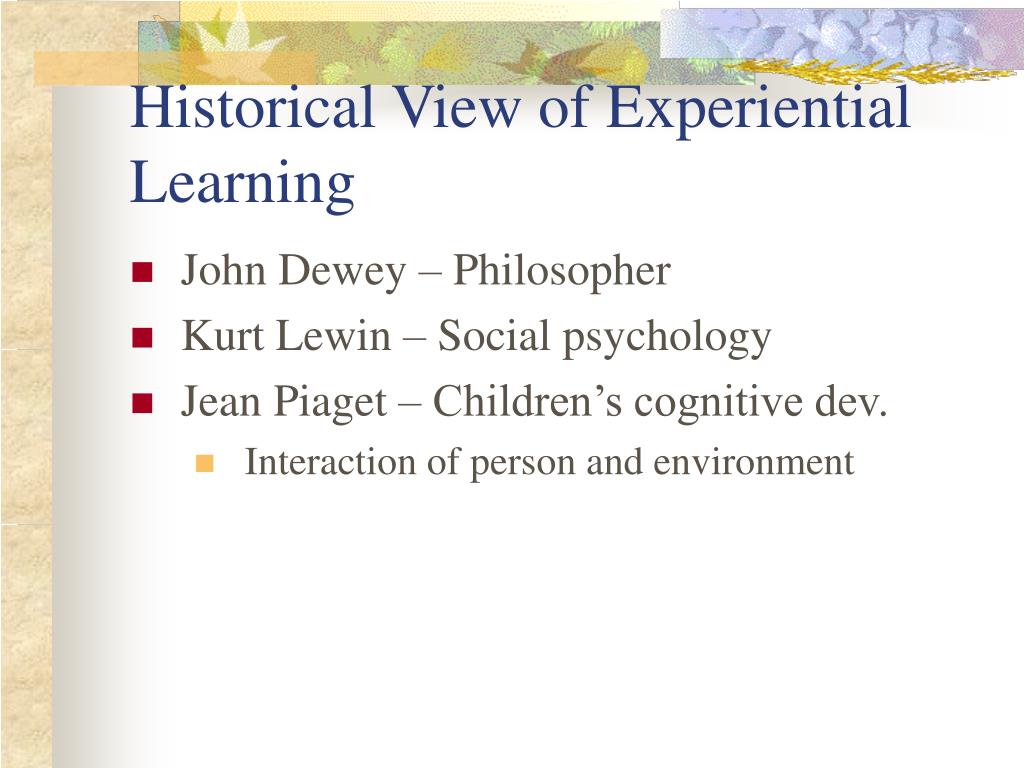 Historical View of Experiential Learning

John Dewey – Philosopher
Kurt Lewin – Social psychology
Jean Piaget – Children’s cognitive dev.
Interaction of person and environment